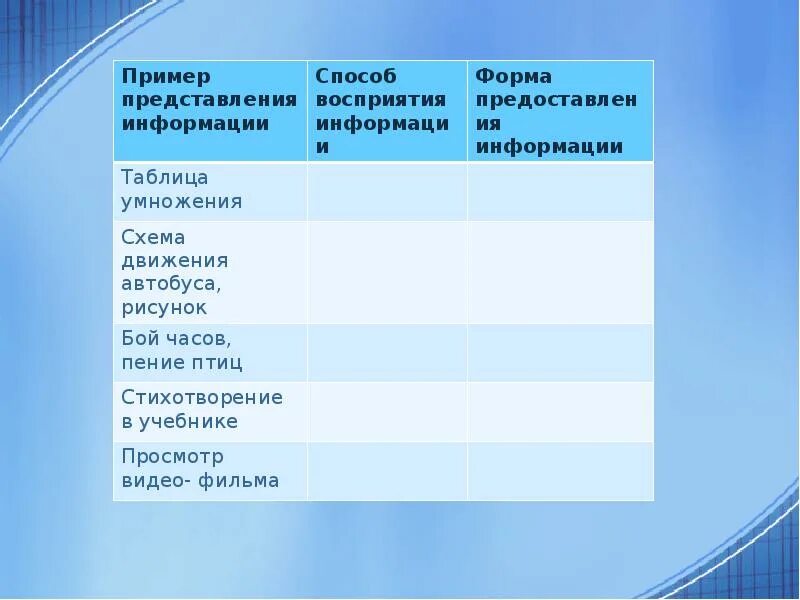 | Пример представления информации | Способ восприятия информации | Форма предоставления информации |
|---|---|---|
| Таблица умножения | | |
| Схема движения автобуса, рисунок | | |
| Бой часов, пение птиц | | |
| Стихотворение в учебнике | | |
| Просмотр видео- фильма | | |